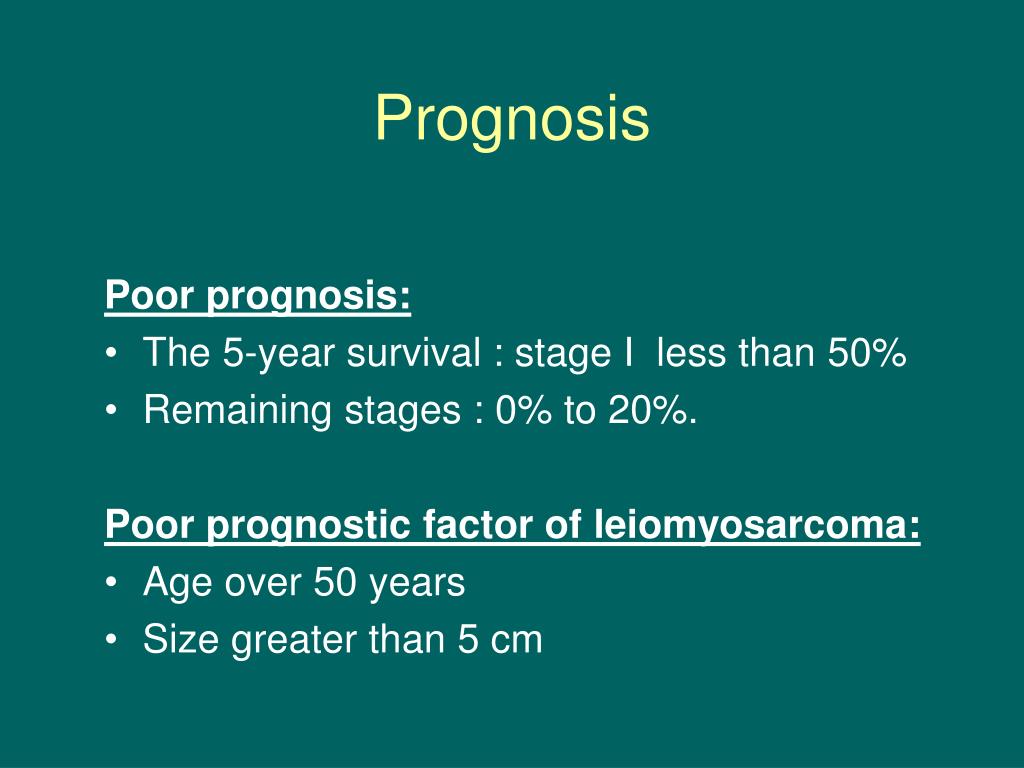 Prognosis

Poor prognosis:
• The 5-year survival : stage I less than 50%
• Remaining stages : 0% to 20%.

Poor prognostic factor of leiomyosarcoma:
• Age over 50 years
• Size greater than 5 cm